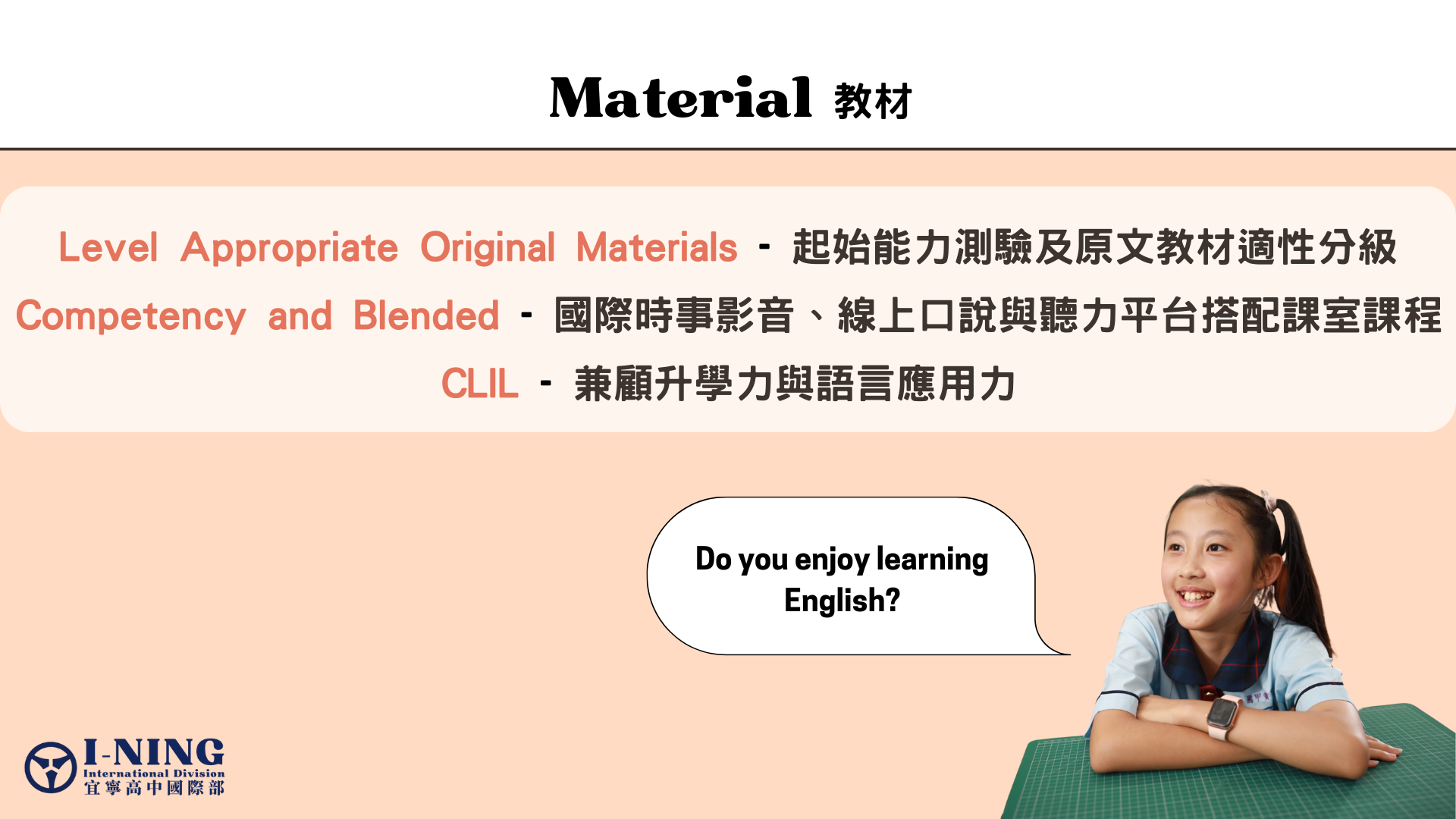 Material 教材

Level Appropriate Original Materials - 起始能力測驗及原文教材適性分級

Competency and Blended - 國際時事影音、線上口說與聽力平台搭配課室課程

CLIL - 兼顧升學力與語言應用力

Do you enjoy learning English?

I-NING
International Division
宜寧高中國際部